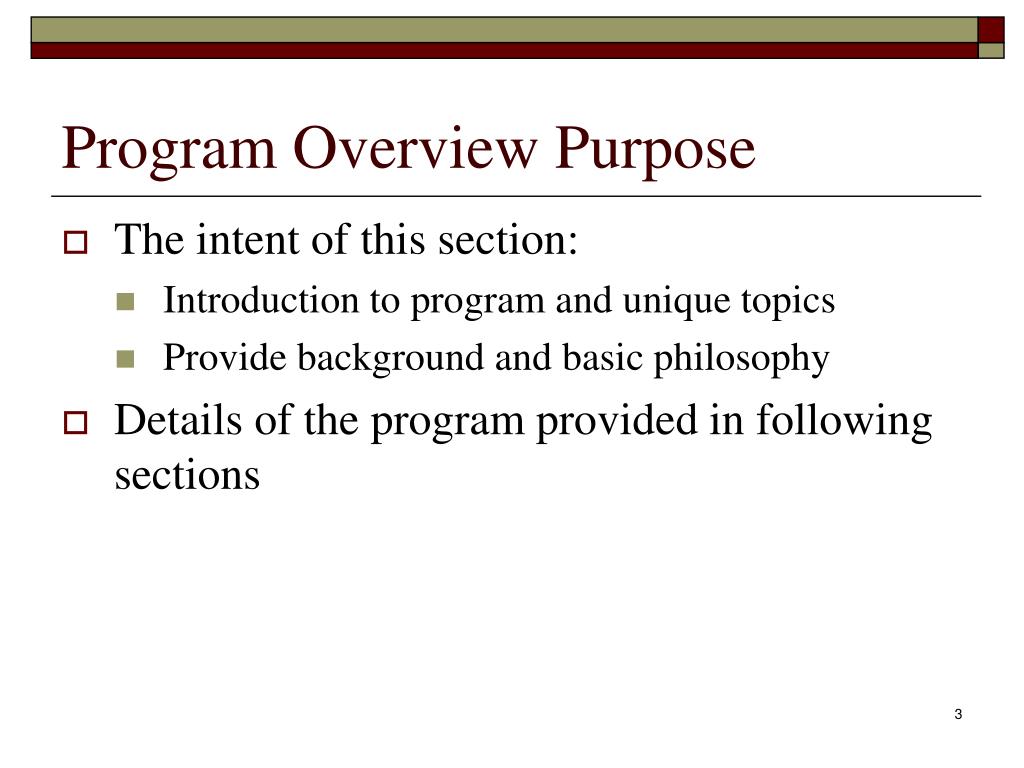 Program Overview Purpose

The intent of this section:

Introduction to program and unique topics

Provide background and basic philosophy

Details of the program provided in following sections

3